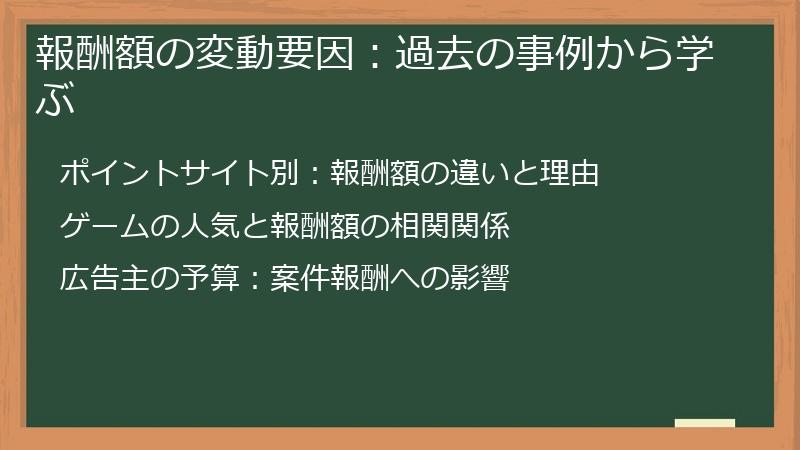 報酬額の変動要因：過去の事例から学ぶ

ポイントサイト別：報酬額の違いと理由

ゲームの人気と報酬額の相関関係

広告主の予算：案件報酬への影響